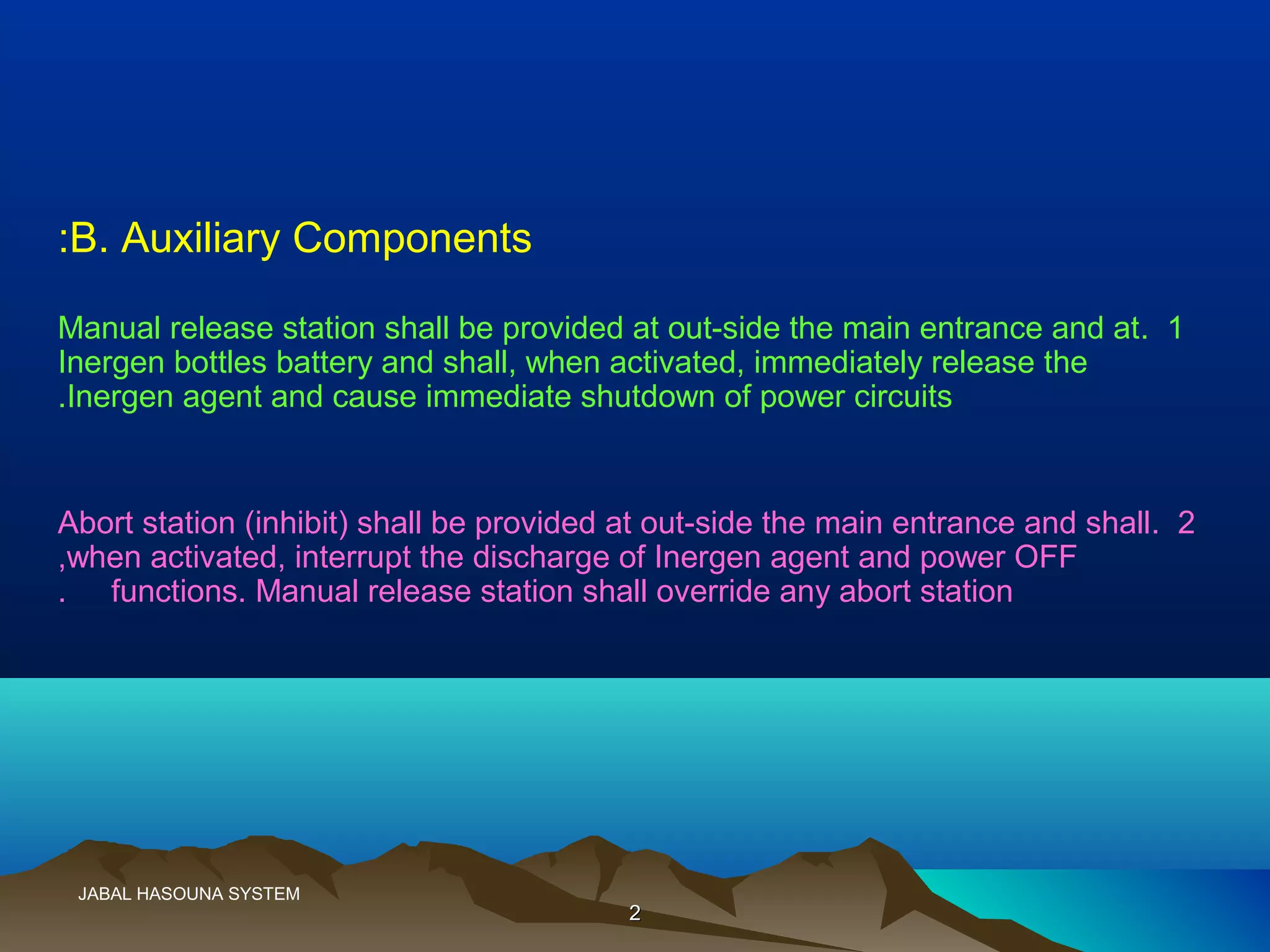 :B. Auxiliary Components

Manual release station shall be provided at out-side the main entrance and at. 1 Inergen bottles battery and shall, when activated, immediately release the .Inergen agent and cause immediate shutdown of power circuits

Abort station (inhibit) shall be provided at out-side the main entrance and shall. 2 ,when activated, interrupt the discharge of Inergen agent and power OFF . functions. Manual release station shall override any abort station

JABAL HASOUNA SYSTEM

2